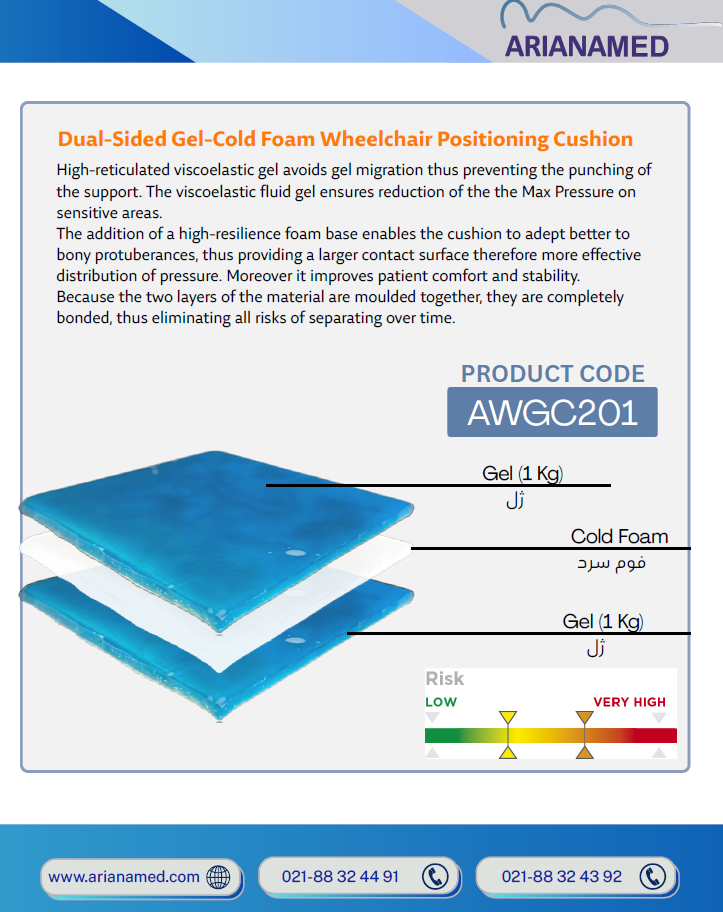 ARIANAMED

Dual-Sided Gel-Cold Foam Wheelchair Positioning Cushion

High-reticulated viscoelastic gel avoids gel migration thus preventing the punching of the support. The viscoelastic fluid gel ensures reduction of the the Max Pressure on sensitive areas.
The addition of a high-resilience foam base enables the cushion to adept better to bony protuberances, thus providing a larger contact surface therefore more effective distribution of pressure. Moreover it improves patient comfort and stability.
Because the two layers of the material are moulded together, they are completely bonded, thus eliminating all risks of separating over time.

PRODUCT CODE
AWGC201

Gel (1 Kg)
ژل

Cold Foam
فوم سرد

Gel (1 Kg)
ژل

Risk
LOW
VERY HIGH

www.arianamed.com
021-88 32 44 91
021-88 32 43 92